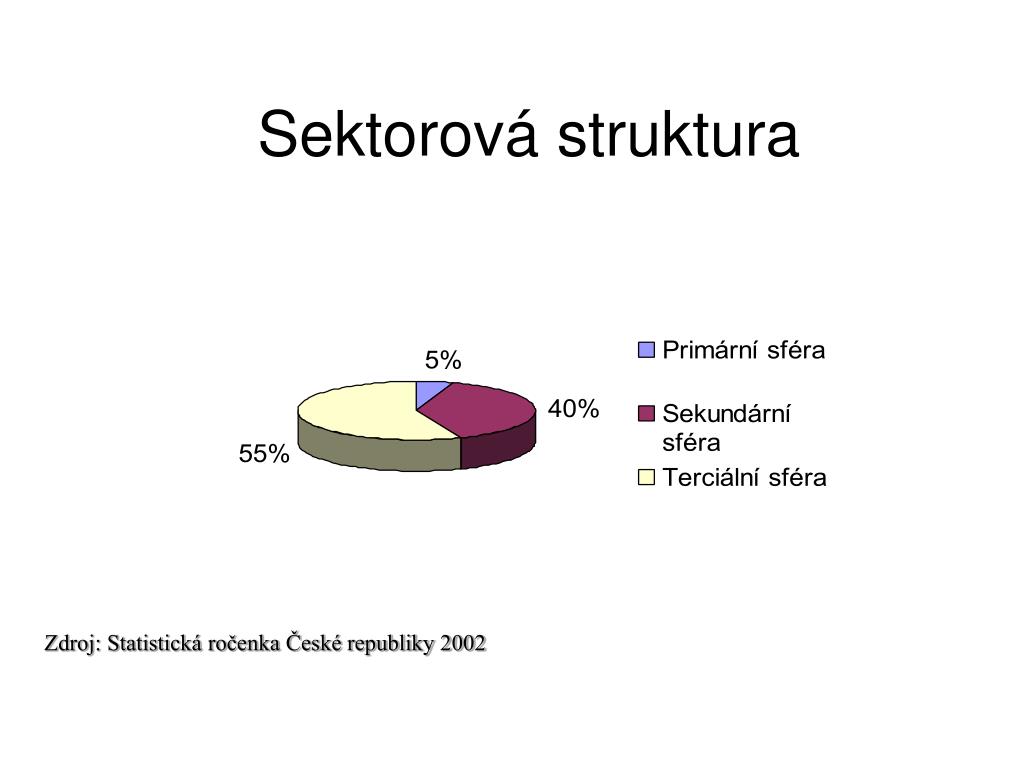 Sektorová struktura

5%

40%

55%

Primární sféra

Sekundární sféra

Terciální sféra

Zdroj: Statistická ročenka České republiky 2002